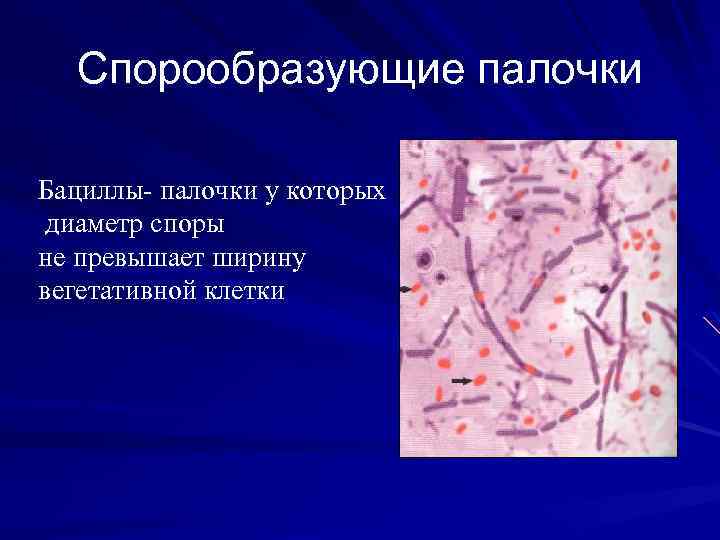 Спорообразующие палочки

Бациллы- палочки у которых диаметр споры не превышает ширину вегетативной клетки